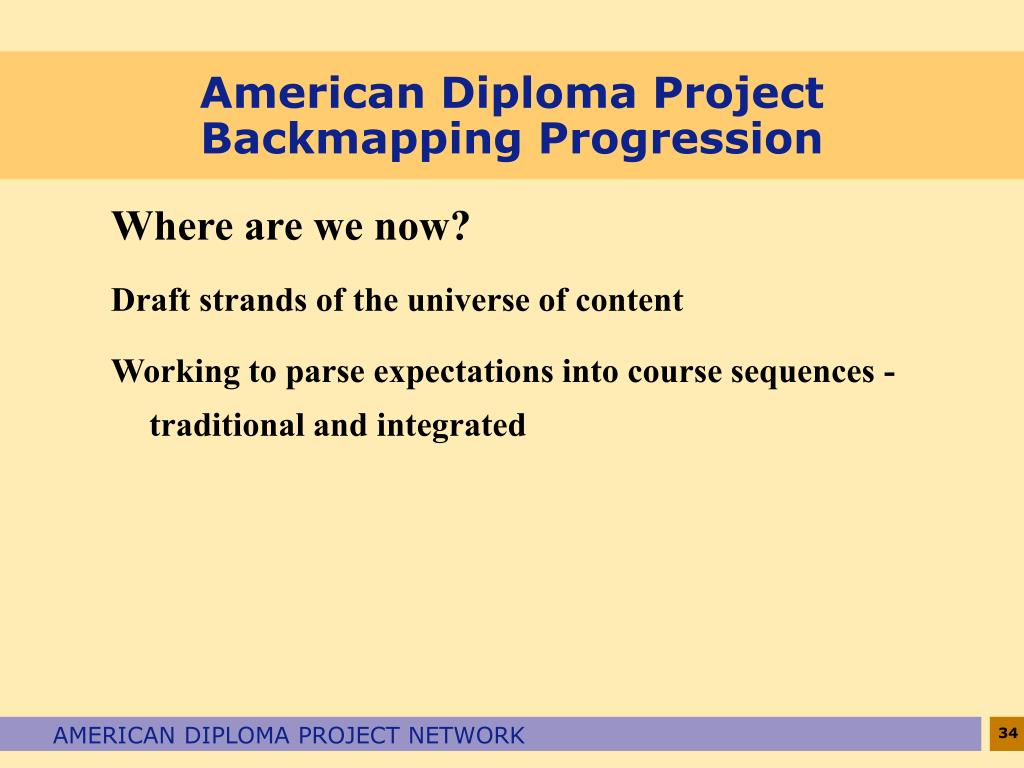 American Diploma Project
Backmapping Progression

Where are we now?

Draft strands of the universe of content

Working to parse expectations into course sequences - traditional and integrated

AMERICAN DIPLOMA PROJECT NETWORK

34